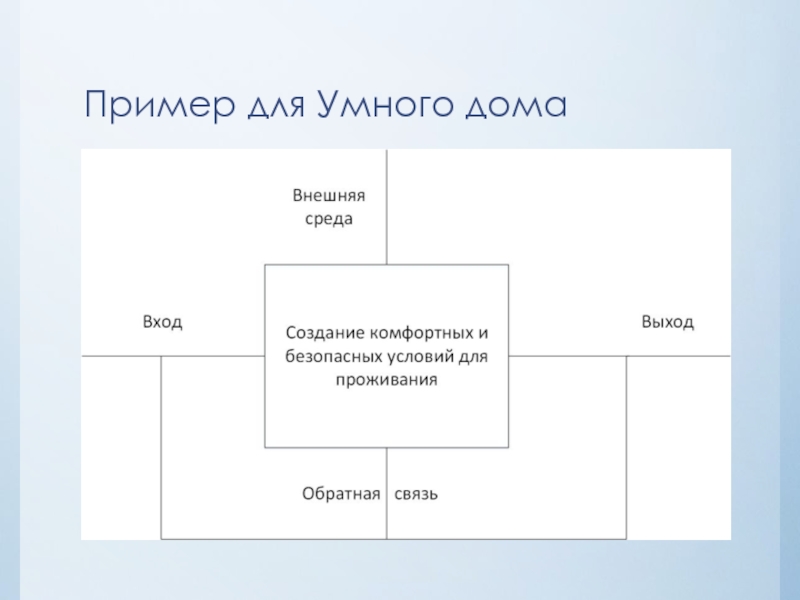 Пример для Умного дома

Внешняя среда

Вход

Создание комфортных и безопасных условий для проживания

Выход

Обратная связь